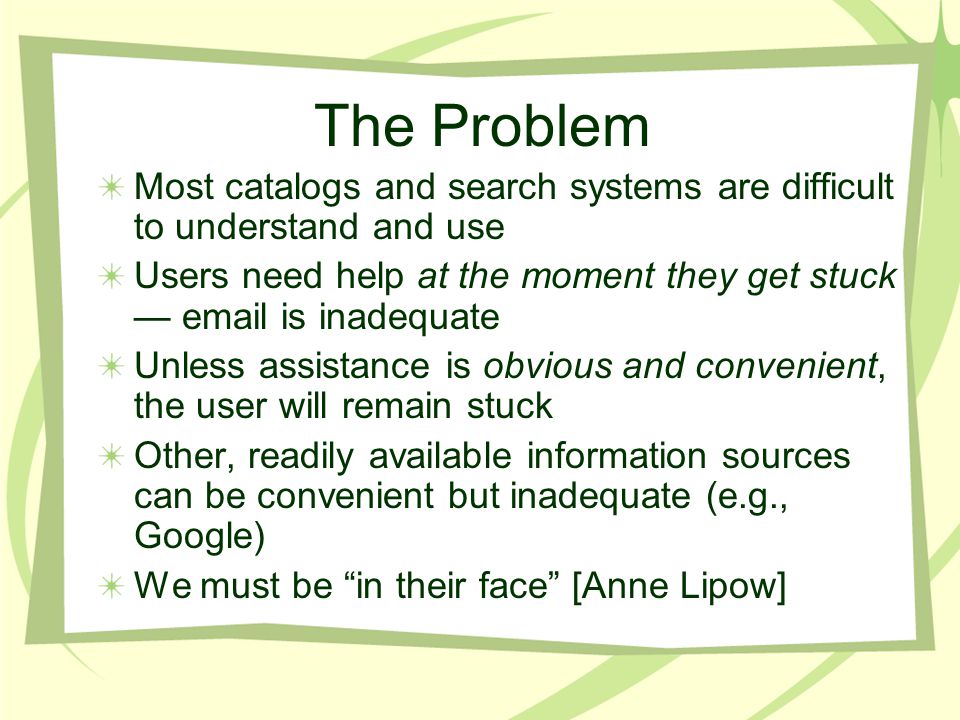 The Problem

Most catalogs and search systems are difficult to understand and use

Users need help at the moment they get stuck — email is inadequate

Unless assistance is obvious and convenient, the user will remain stuck

Other, readily available information sources can be convenient but inadequate (e.g., Google)

We must be “in their face” [Anne Lipow]